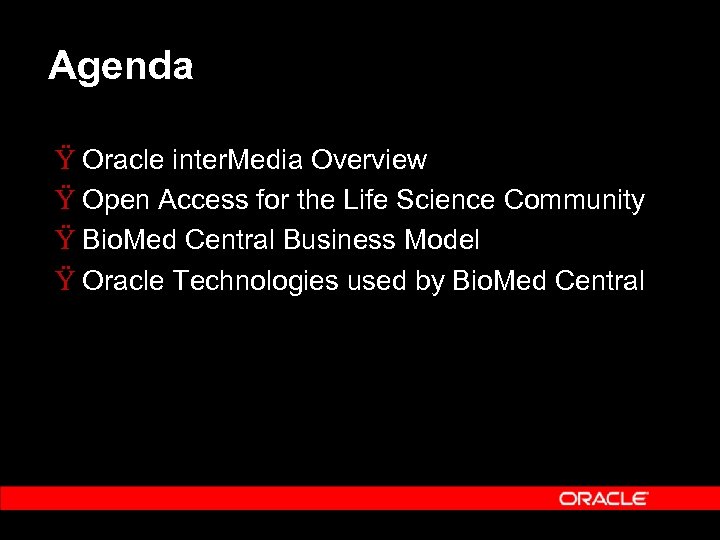 Agenda

Ÿ Oracle interMedia Overview
Ÿ Open Access for the Life Science Community
Ÿ BioMed Central Business Model
Ÿ Oracle Technologies used by BioMed Central

ORACLE